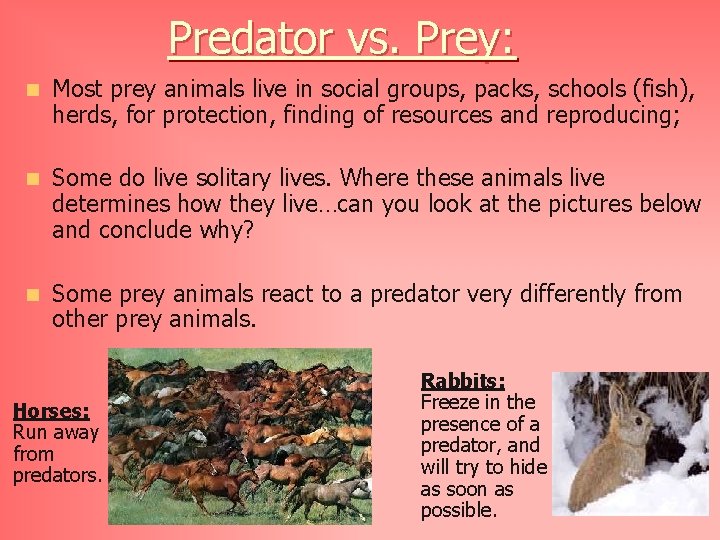 Predator vs. Prey:

Most prey animals live in social groups, packs, schools (fish), herds, for protection, finding of resources and reproducing;

Some do live solitary lives. Where these animals live determines how they live…can you look at the pictures below and conclude why?

Some prey animals react to a predator very differently from other prey animals.

Horses:
Run away from predators.

Rabbits:
Freeze in the presence of a predator, and will try to hide as soon as possible.